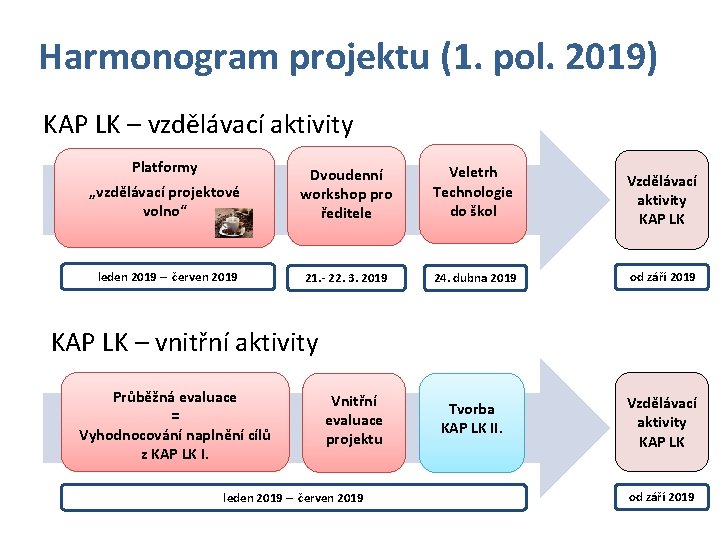 Harmonogram projektu (1. pol. 2019)

KAP LK – vzdělávací aktivity

Platformy „vzdělávací projektové volno“

Dvoudenní workshop pro ředitele

Veletrh Technologie do škol

Vzdělávací aktivity KAP LK

leden 2019 – červen 2019

21.- 22. 3. 2019

24. dubna 2019

od září 2019

KAP LK – vnitřní aktivity

Průběžná evaluace = Vyhodnocování naplnění cílů z KAP LK I.

Vnitřní evaluace projektu

Tvorba KAP LK II.

Vzdělávací aktivity KAP LK

leden 2019 – červen 2019

od září 2019